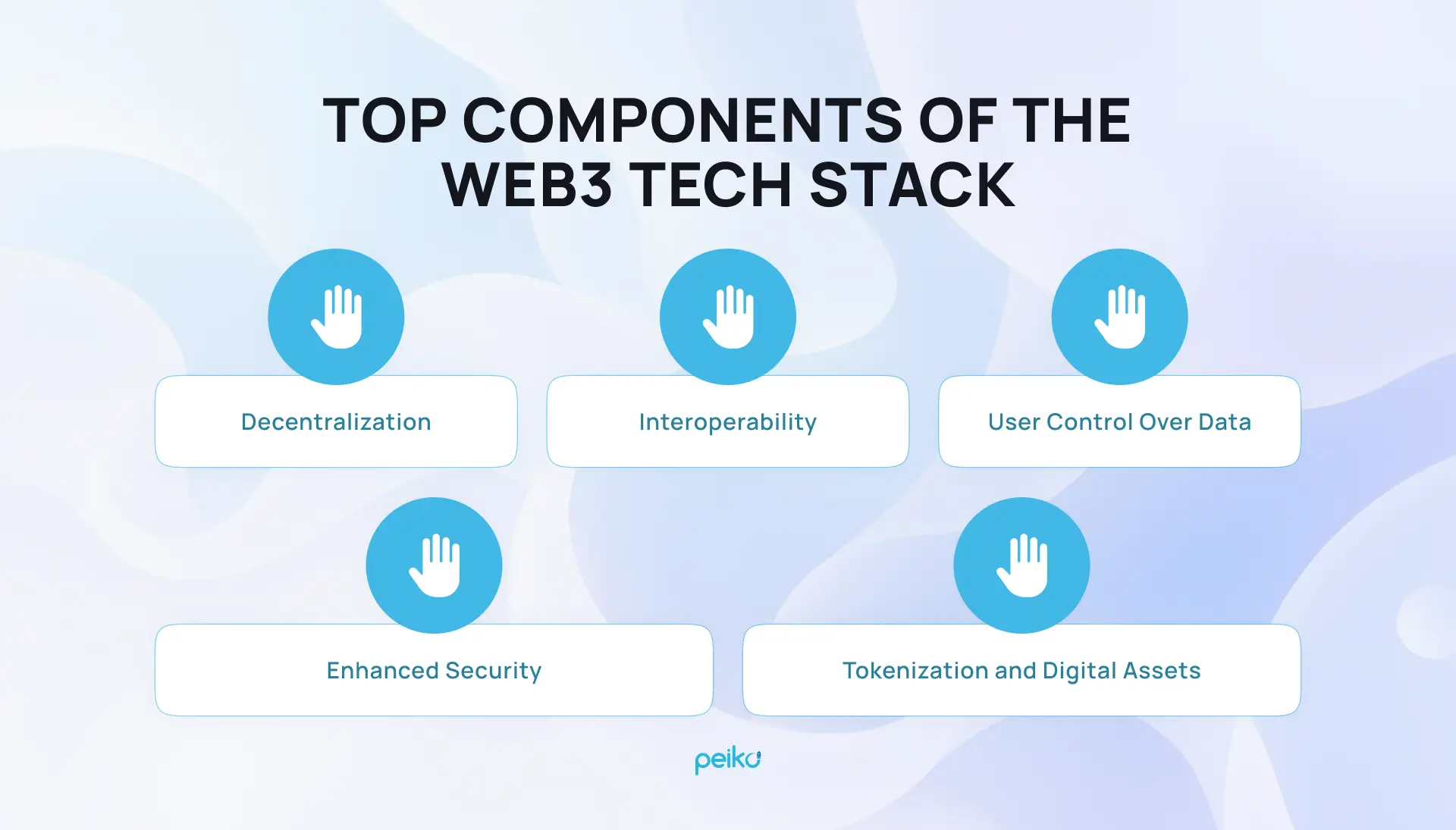 TOP COMPONENTS OF THE WEB3 TECH STACK

Decentralization

Interoperability

User Control Over Data

Enhanced Security

Tokenization and Digital Assets

peiko